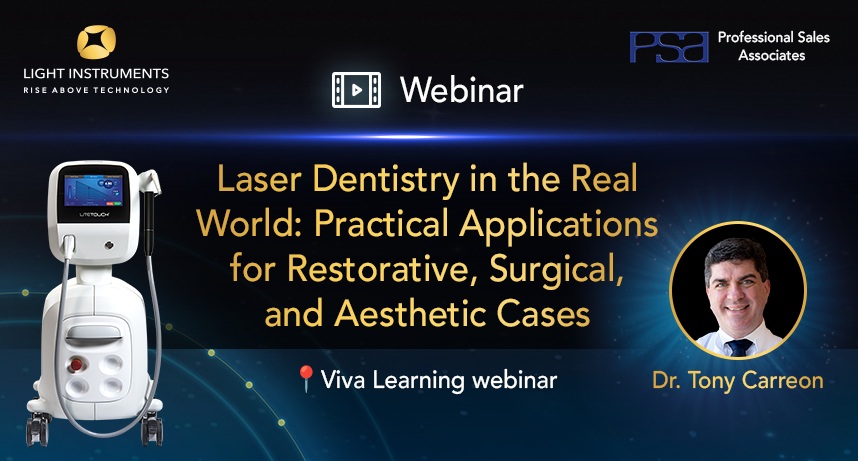 LIGHT INSTRUMENTS
RISE ABOVE TECHNOLOGY

PSA Professional Sales Associates

Webinar

LITETOUCH

Laser Dentistry in the Real World: Practical Applications for Restorative, Surgical, and Aesthetic Cases

Viva Learning webinar

Dr. Tony Carreon